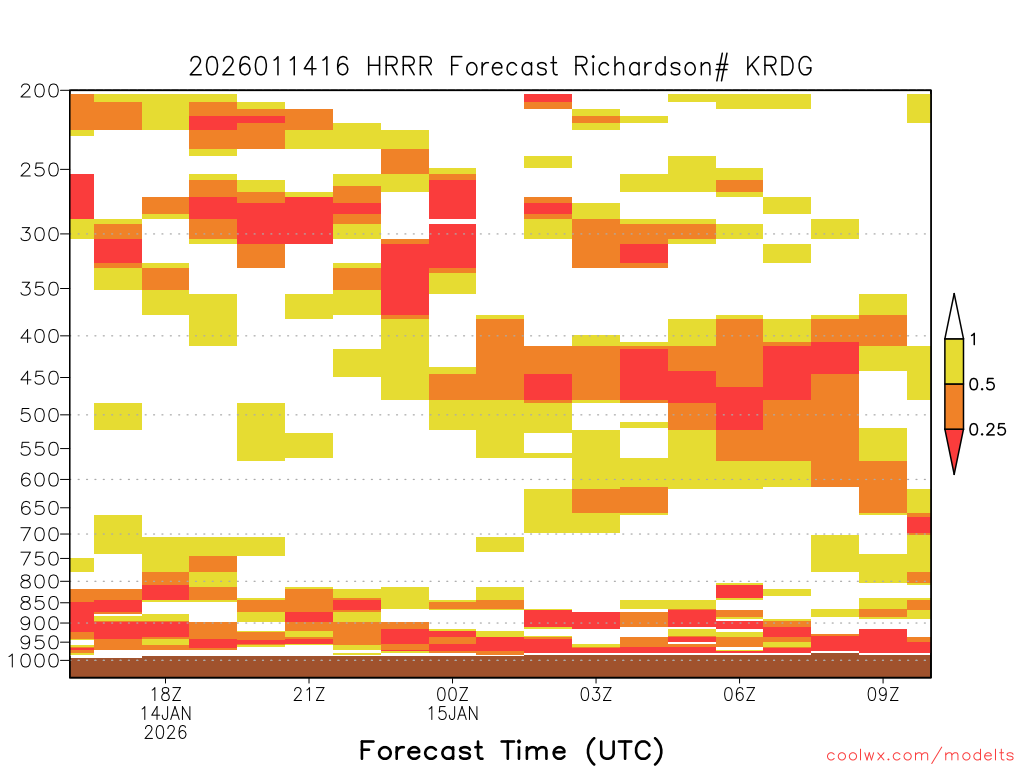 2026011416 HRRR Forecast Richardson# KRDG

200
250
300
350
400
450
500
550
600
650
700
750
800
850
900
950
1000

1
0.5
0.25

18Z
14JAN
2026
21Z
00Z
15JAN
03Z
06Z
09Z

Forecast Time (UTC)

coolwx.com/modelts